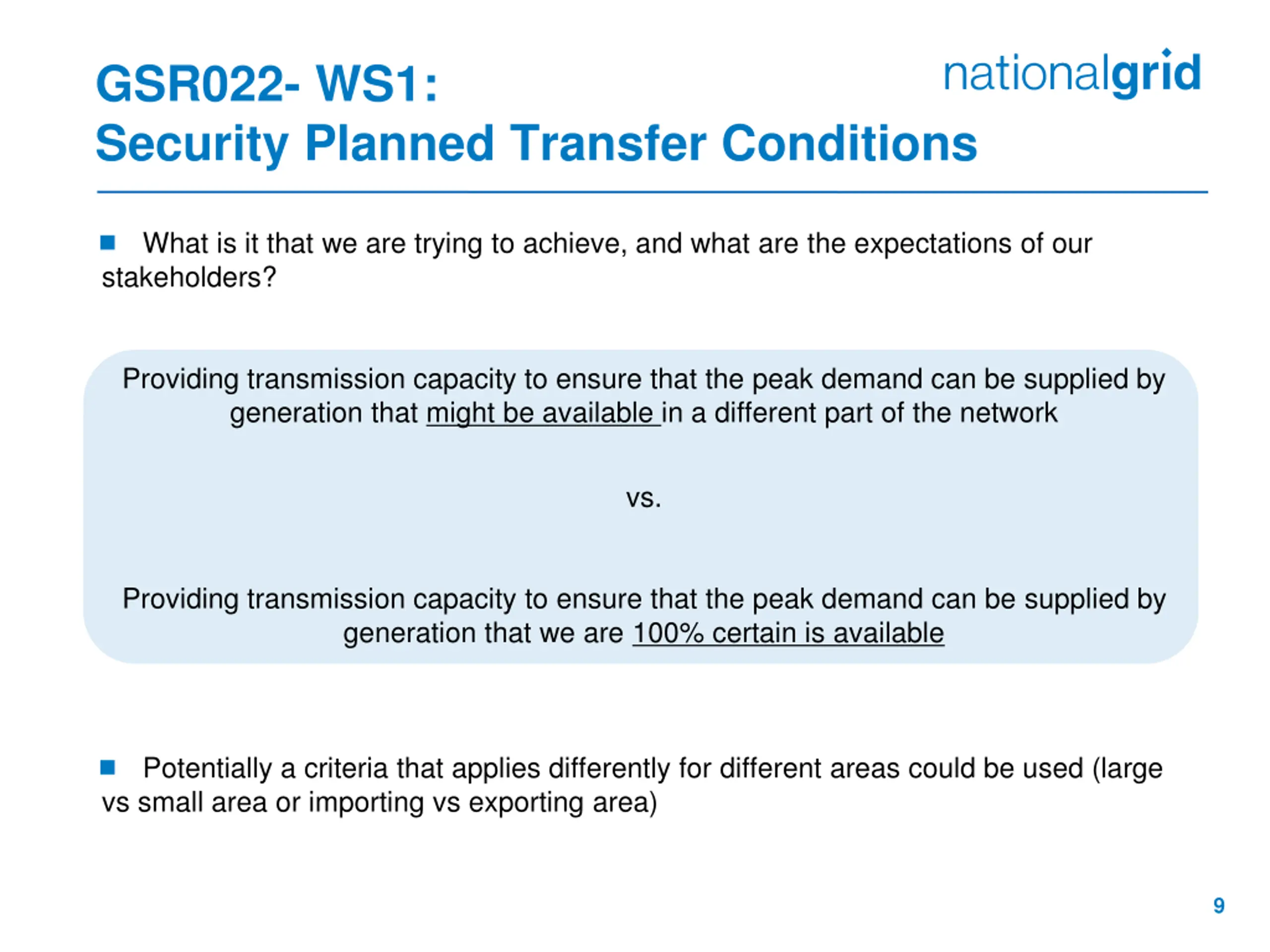 GSR022- WS1:
Security Planned Transfer Conditions

nationalgrid

What is it that we are trying to achieve, and what are the expectations of our stakeholders?

Providing transmission capacity to ensure that the peak demand can be supplied by generation that might be available in a different part of the network

vs.

Providing transmission capacity to ensure that the peak demand can be supplied by generation that we are 100% certain is available

Potentially a criteria that applies differently for different areas could be used (large vs small area or importing vs exporting area)

9